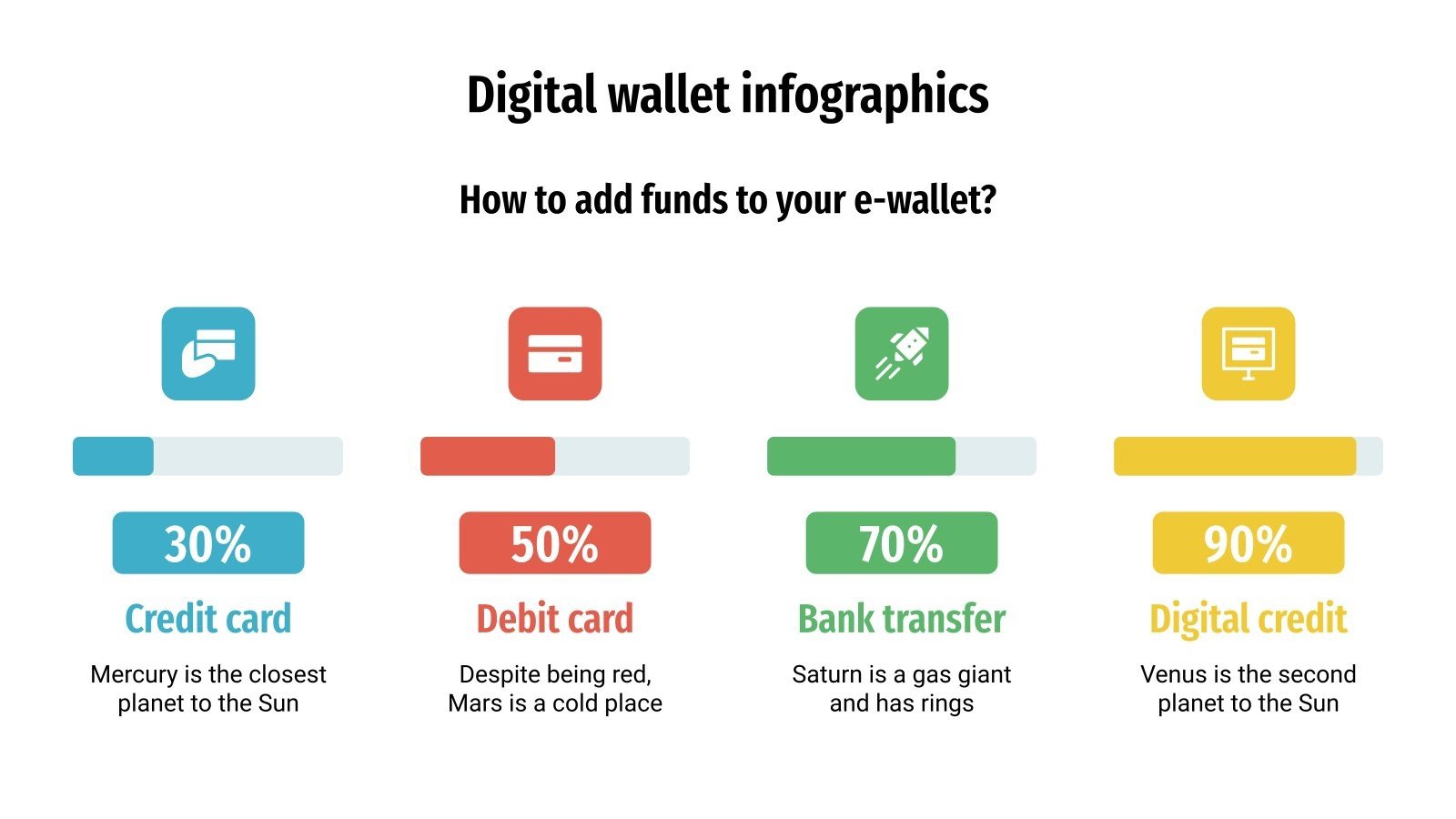 Digital wallet infographics

How to add funds to your e-wallet?

30%

Credit card

Mercury is the closest planet to the Sun

50%

Debit card

Despite being red, Mars is a cold place

70%

Bank transfer

Saturn is a gas giant and has rings

90%

Digital credit

Venus is the second planet to the Sun